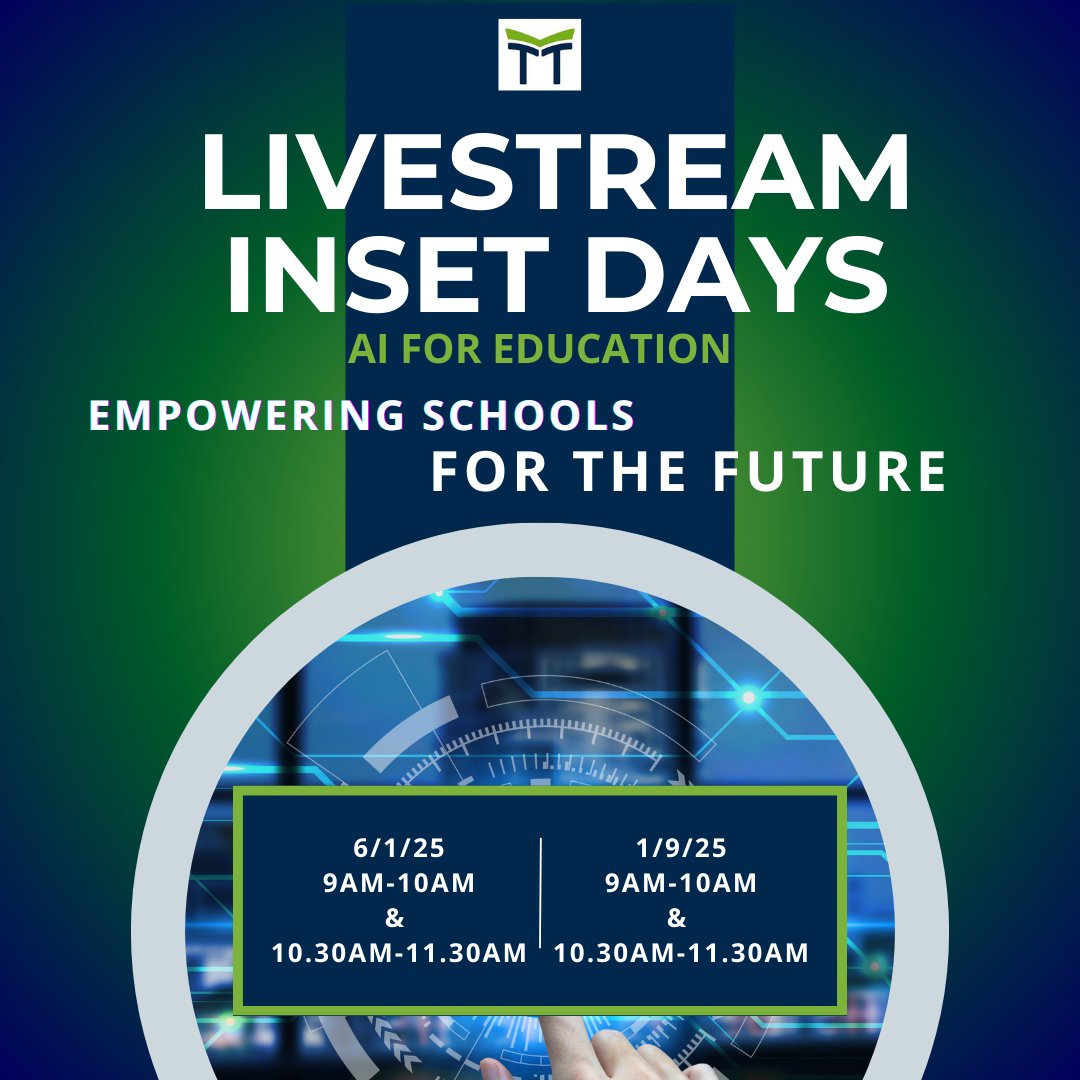 LIVESTREAM INSET DAYS

AI FOR EDUCATION

EMPOWERING SCHOOLS FOR THE FUTURE

6/1/25
9AM-10AM
&
10.30AM-11.30AM

1/9/25
9AM-10AM
&
10.30AM-11.30AM